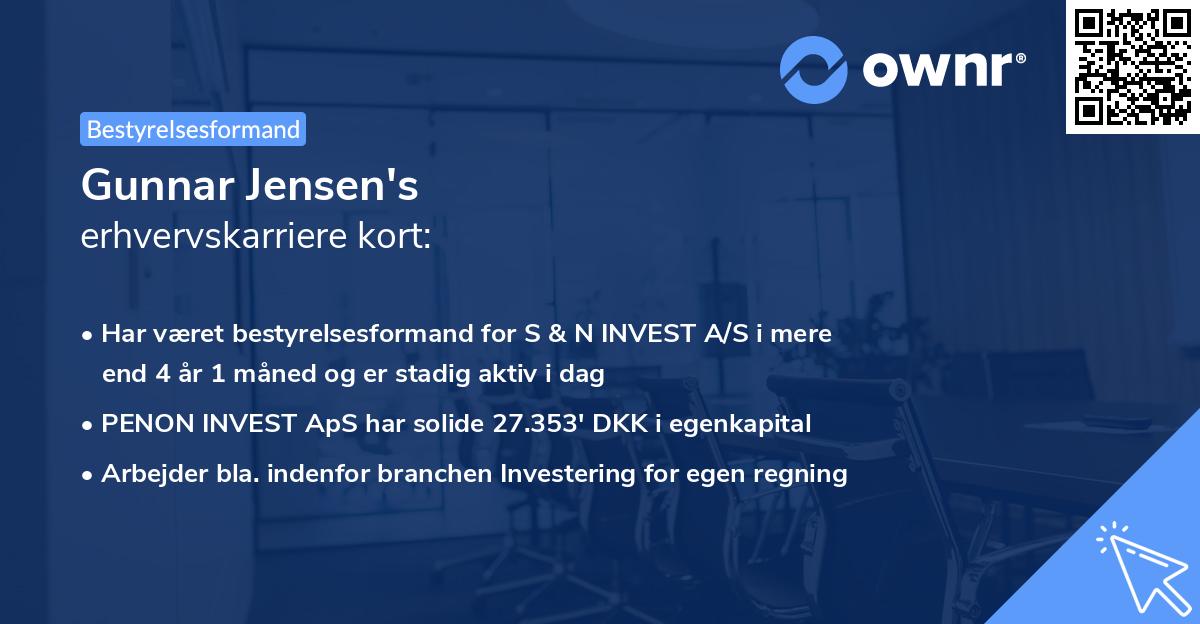 ownr®

Bestyrelsesformand

Gunnar Jensen's
erhvervskarriere kort:

• Har været bestyrelsesformand for S & N INVEST A/S i mere end 4 år 1 måned og er stadig aktiv i dag
• PENON INVEST ApS har solide 27.353' DKK i egenkapital
• Arbejder bla. indenfor branchen Investering for egen regning